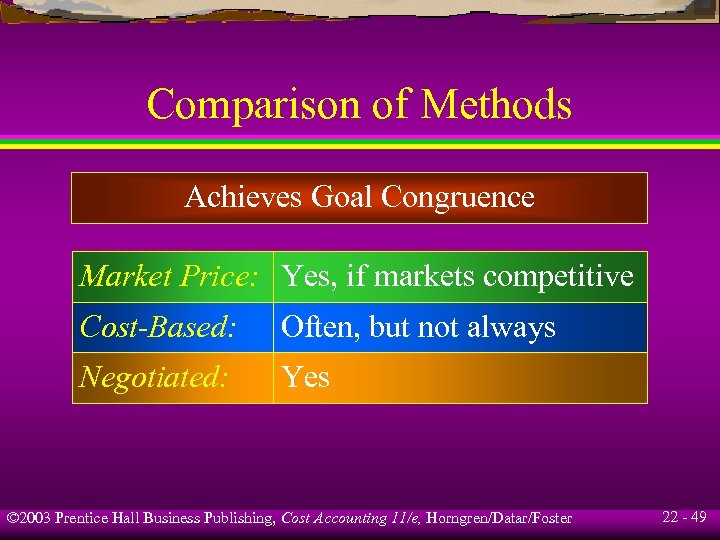 Comparison of Methods

Achieves Goal Congruence

| Market Price: | Yes, if markets competitive |
|---|---|
| Cost-Based: | Often, but not always |
| Negotiated: | Yes |

©2003 Prentice Hall Business Publishing, Cost Accounting 11/e, Horngren/Datar/Foster

22 - 49